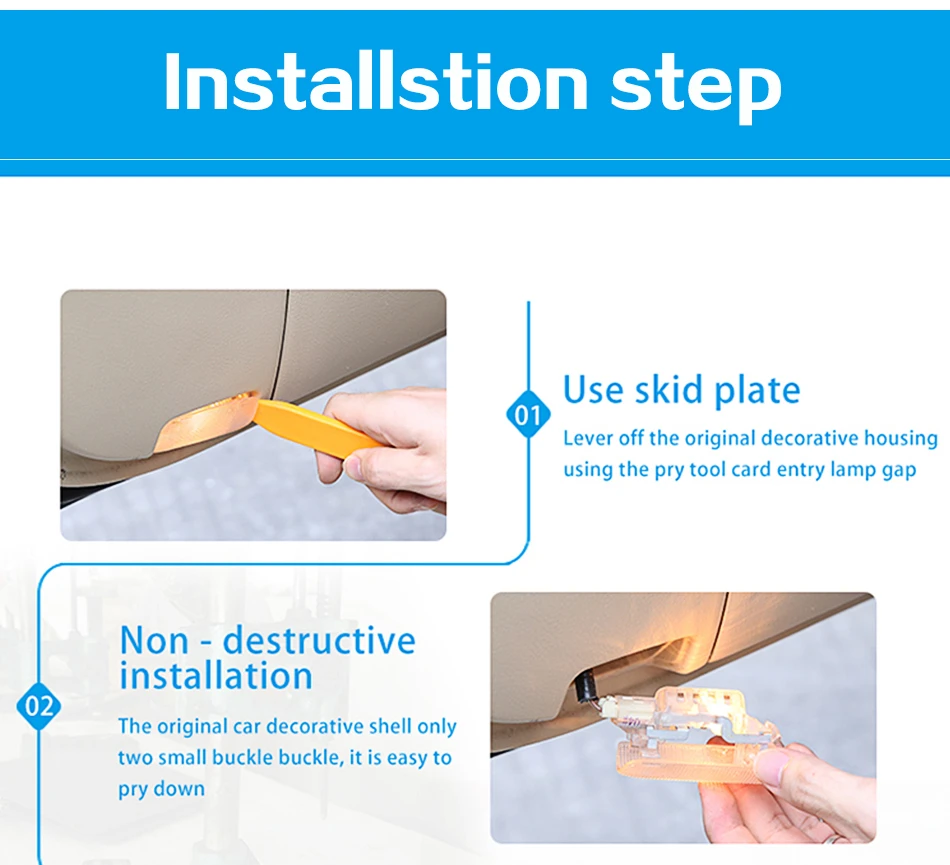 Installstion step

01

Use skid plate

Lever off the original decorative housing using the pry tool card entry lamp gap

02

Non - destructive installation

The original car decorative shell only two small buckle buckle, it is easy to pry down